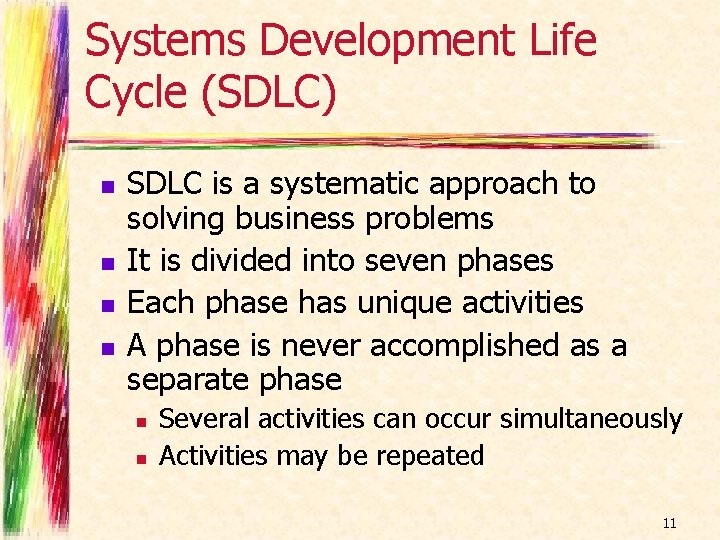 Systems Development Life Cycle (SDLC)

- SDLC is a systematic approach to solving business problems
- It is divided into seven phases
- Each phase has unique activities
- A phase is never accomplished as a separate phase
  - Several activities can occur simultaneously
  - Activities may be repeated

11